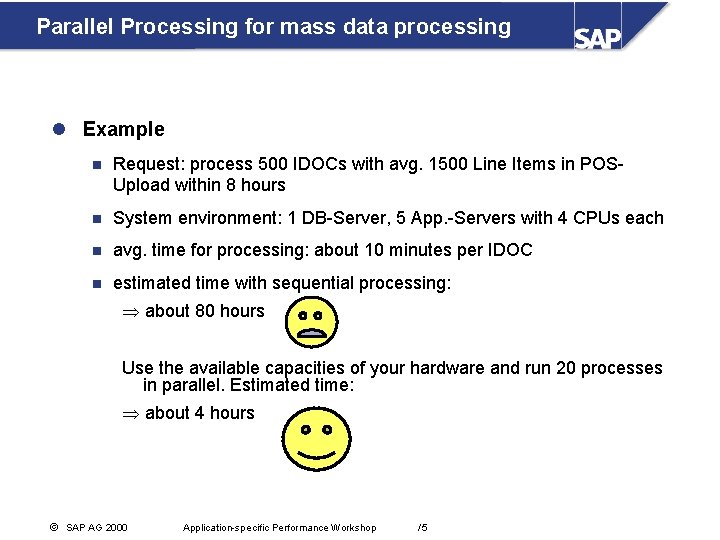 Parallel Processing for mass data processing

SAP

Example

Request: process 500 IDOCs with avg. 1500 Line Items in POS-Upload within 8 hours

System environment: 1 DB-Server, 5 App.-Servers with 4 CPUs each

avg. time for processing: about 10 minutes per IDOC

estimated time with sequential processing:

$\Rightarrow$ about 80 hours

Use the available capacities of your hardware and run 20 processes in parallel. Estimated time:

$\Rightarrow$ about 4 hours

© SAP AG 2000 Application-specific Performance Workshop /5